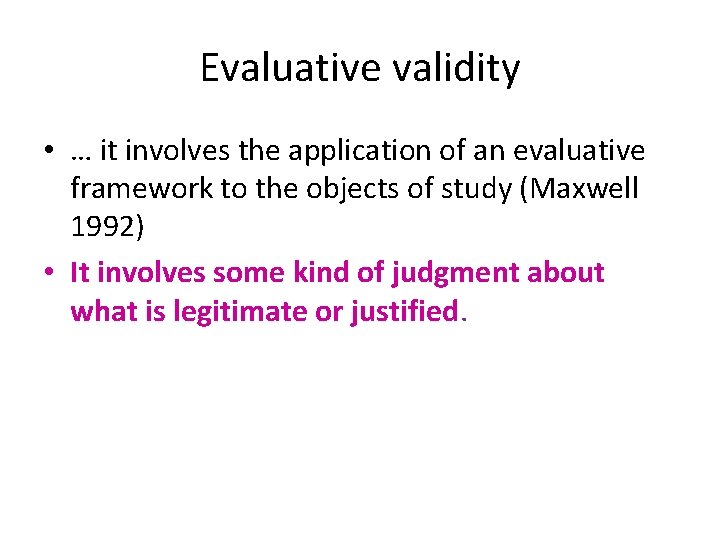 Evaluative validity

• … it involves the application of an evaluative framework to the objects of study (Maxwell 1992)

• It involves some kind of judgment about what is legitimate or justified.